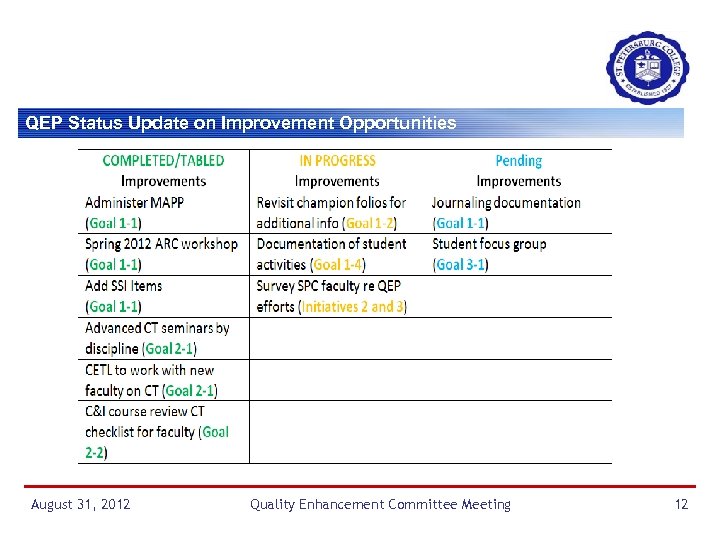 ST. PETERSBURG COLLEGE
ESTABLISHED 1927

QEP Status Update on Improvement Opportunities

| COMPLETED/TABLED Improvements | IN PROGRESS Improvements | Pending Improvements |
|---|---|---|
| Administer MAPP (Goal 1-1) | Revisit champion folios for additional info (Goal 1-2) | Journaling documentation (Goal 1-1) |
| Spring 2012 ARC workshop (Goal 1-1) | Documentation of student activities (Goal 1-4) | Student focus group (Goal 3-1) |
| Add SSI Items (Goal 1-1) | Survey SPC faculty re QEP efforts (Initiatives 2 and 3) | |
| Advanced CT seminars by discipline (Goal 2-1) | | |
| CETL to work with new faculty on CT (Goal 2-1) | | |
| C&I course review CT checklist for faculty (Goal 2-2) | | |

August 31, 2012 Quality Enhancement Committee Meeting 12